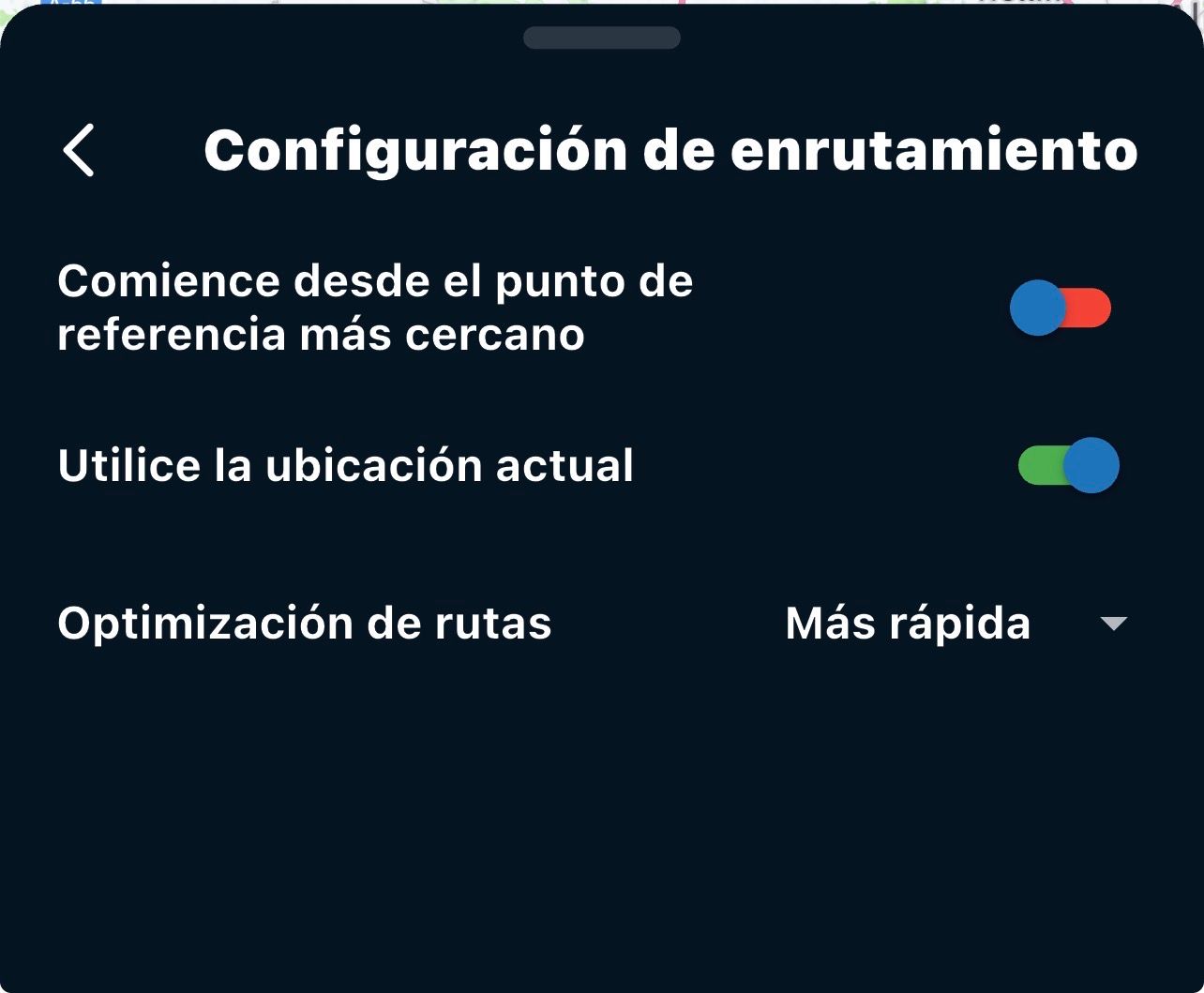 Configuración de enrutamiento

Comience desde el punto de referencia más cercano

Utilice la ubicación actual

Optimización de rutas

Más rápida